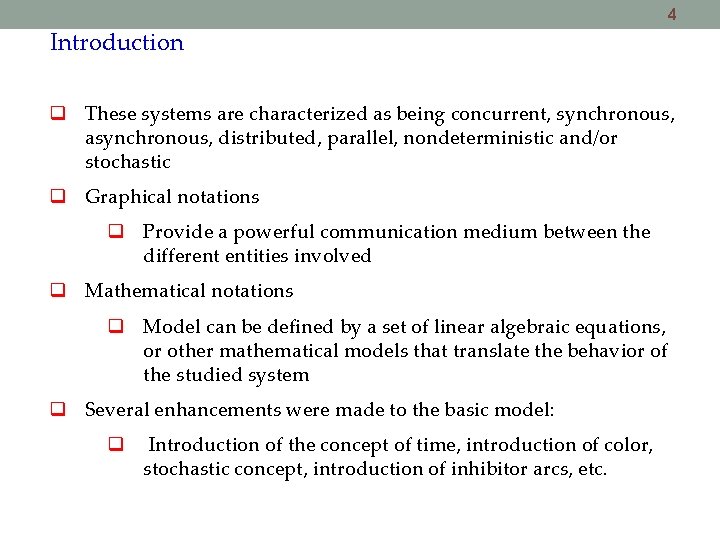 4

Introduction

❑ These systems are characterized as being concurrent, synchronous, asynchronous, distributed, parallel, nondeterministic and/or stochastic

❑ Graphical notations

❑ Provide a powerful communication medium between the different entities involved

❑ Mathematical notations

❑ Model can be defined by a set of linear algebraic equations, or other mathematical models that translate the behavior of the studied system

❑ Several enhancements were made to the basic model:

❑ Introduction of the concept of time, introduction of color, stochastic concept, introduction of inhibitor arcs, etc.